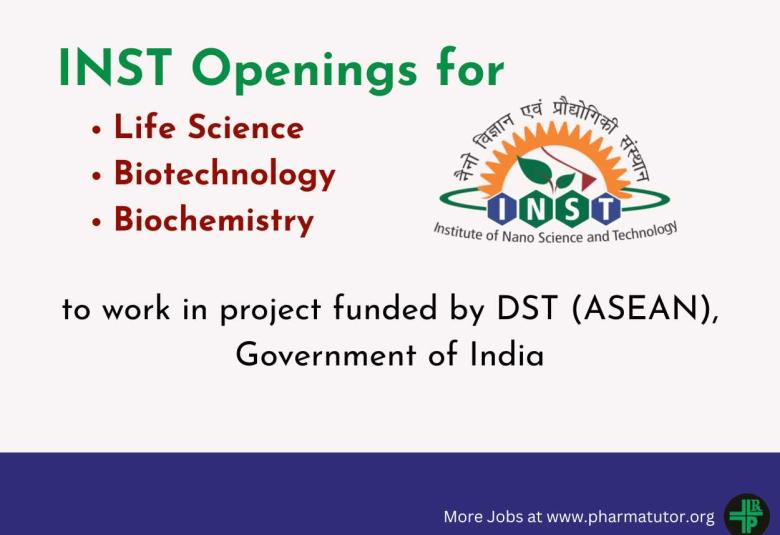 INST Openings for

• Life Science
• Biotechnology
• Biochemistry

नैनो विज्ञान एवं प्रौद्योगिकी संस्थान

INST

Institute of Nano Science and Technology

to work in project funded by DST (ASEAN), Government of India

More Jobs at www.pharmatutor.org